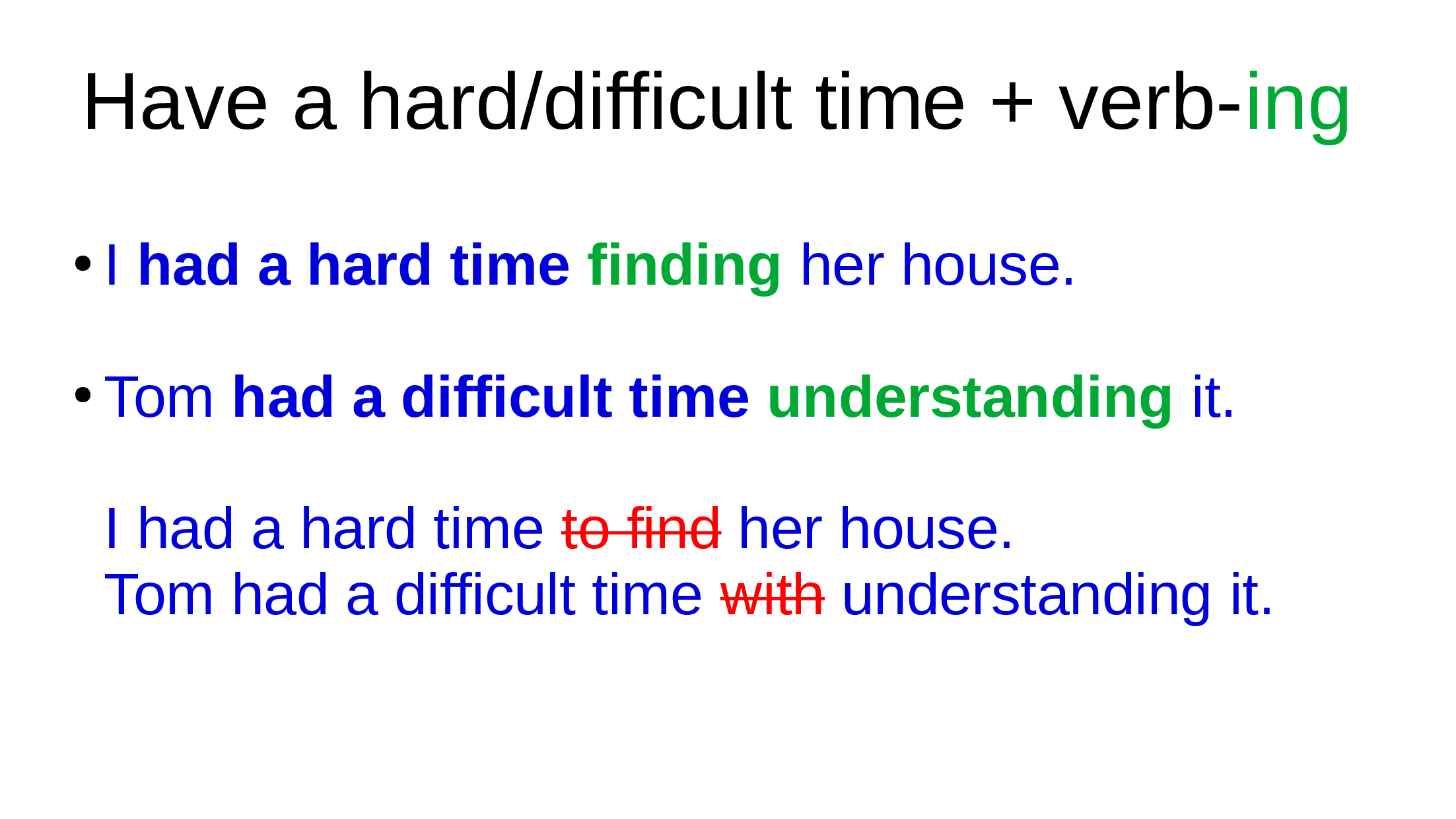 Have a hard/difficult time + verb-ing

• I had a hard time finding her house.

• Tom had a difficult time understanding it.

I had a hard time ~~to find~~ her house.
Tom had a difficult time ~~with~~ understanding it.